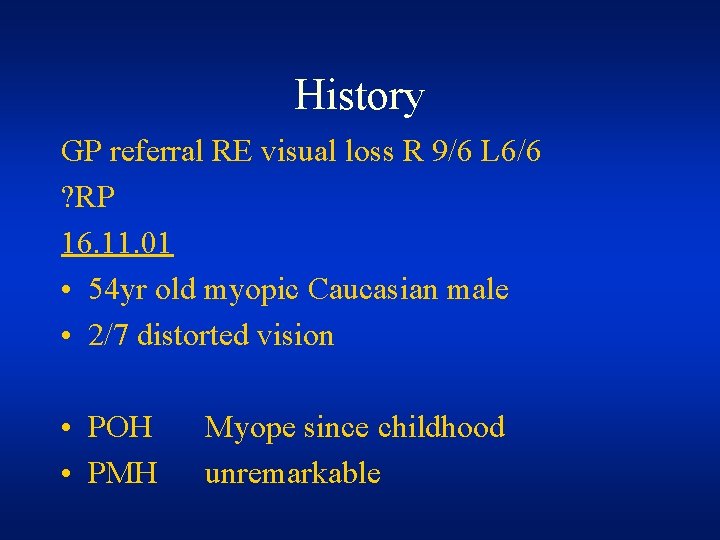 History

GP referral RE visual loss R 9/6 L6/6

?RP

16.11.01

• 54yr old myopic Caucasian male
• 2/7 distorted vision

• POH Myope since childhood
• PMH unremarkable